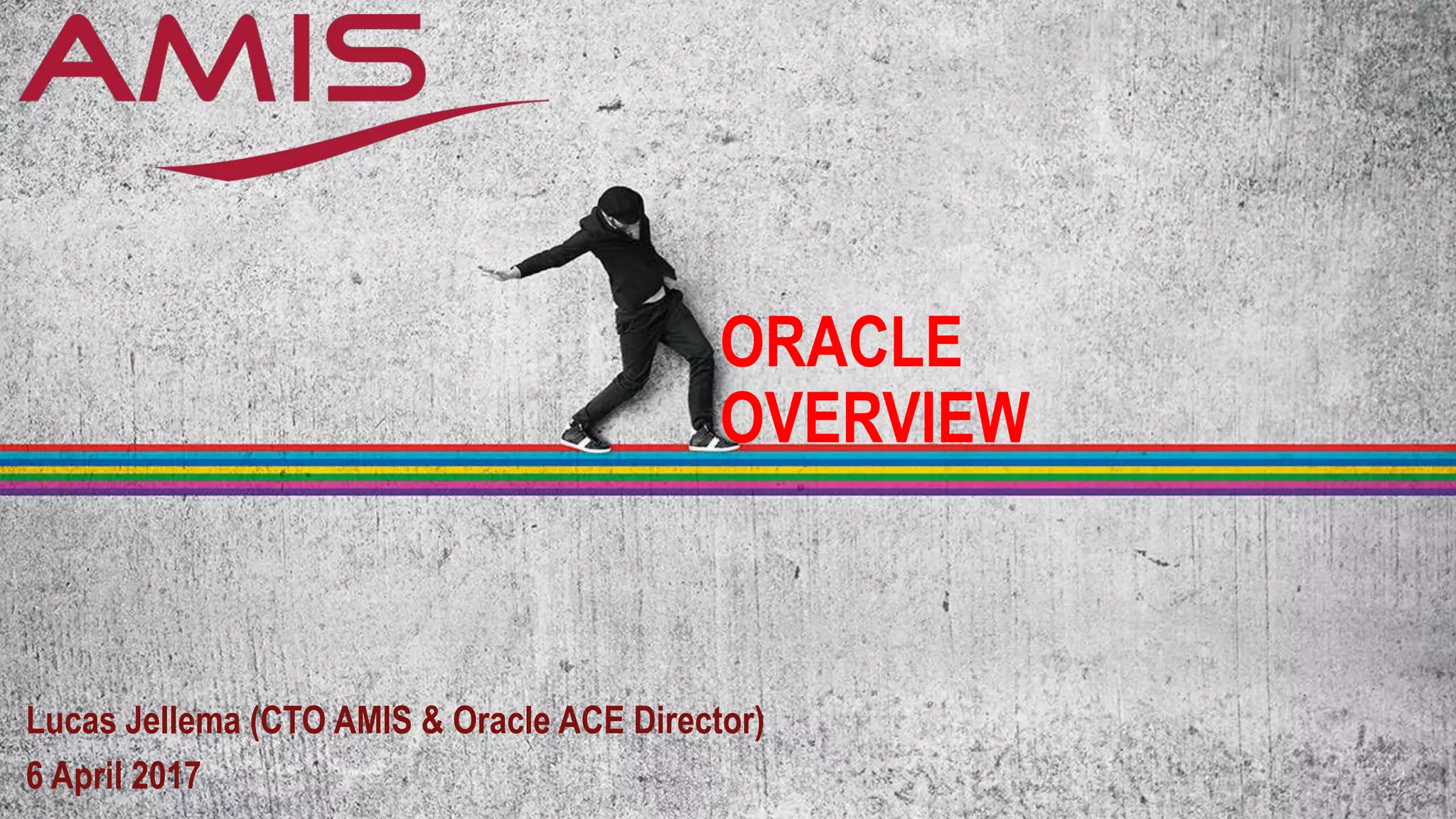 AMIS

ORACLE
OVERVIEW

Lucas Jellema (CTO AMIS & Oracle ACE Director)
6 April 2017